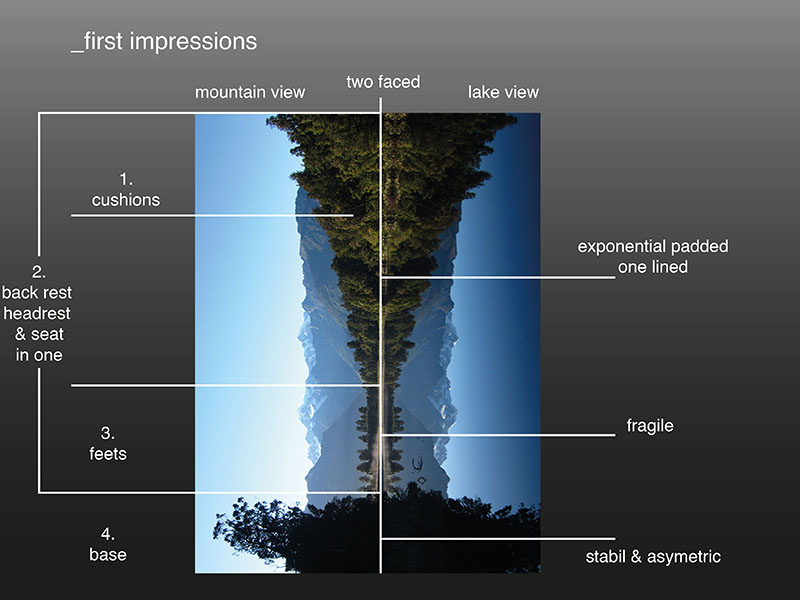 _first impressions

mountain view

two faced

lake view

1.
cushions

2.
back rest
headrest
& seat
in one

3.
feets

4.
base

exponential padded
one lined

fragile

stabil & asymetric